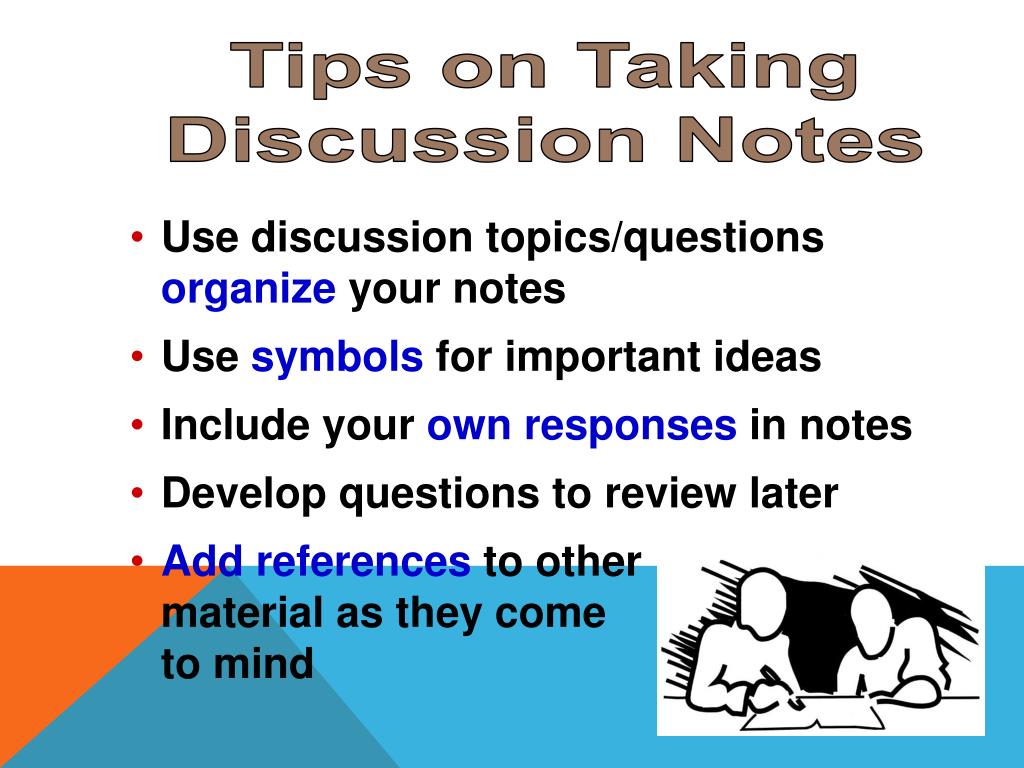 Tips on Taking Discussion Notes

• Use discussion topics/questions organize your notes
• Use symbols for important ideas
• Include your own responses in notes
• Develop questions to review later
• Add references to other material as they come to mind